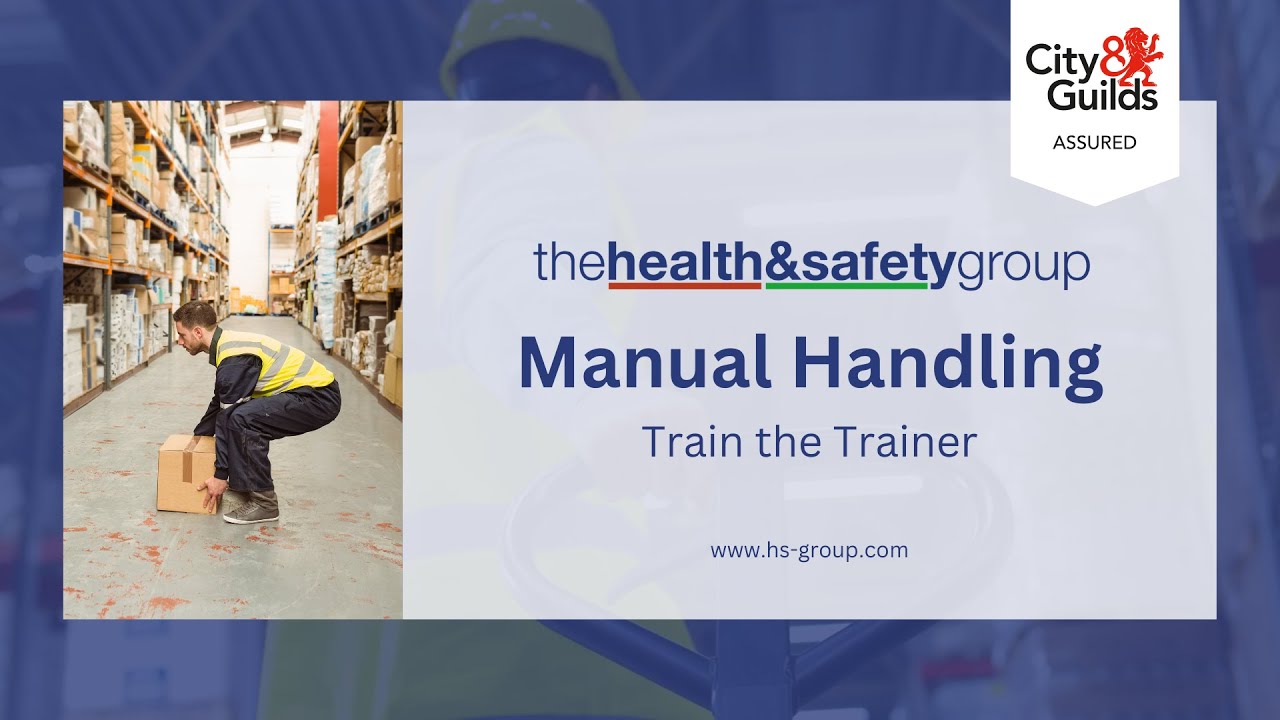 City & Guilds
ASSURED

thehealth&safetygroup

Manual Handling

Train the Trainer

www.hs-group.com